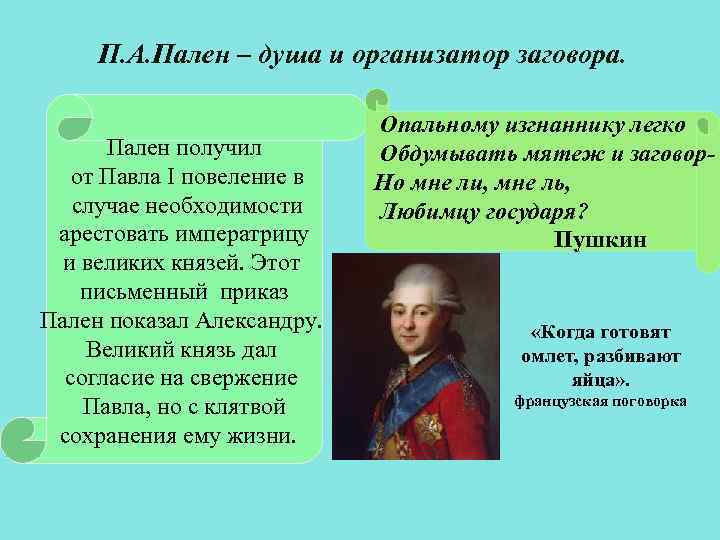 П.А.Пален – душа и организатор заговора.

Пален получил от Павла I повеление в случае необходимости арестовать императрицу и великих князей. Этот письменный приказ Пален показал Александру. Великий князь дал согласие на свержение Павла, но с клятвой сохранения ему жизни.

Опальному изгнаннику легко
Обдумывать мятеж и заговор-
Но мне ли, мне ль,
Любимцу государя?
Пушкин

«Когда готовят омлет, разбивают яйца».
французская поговорка